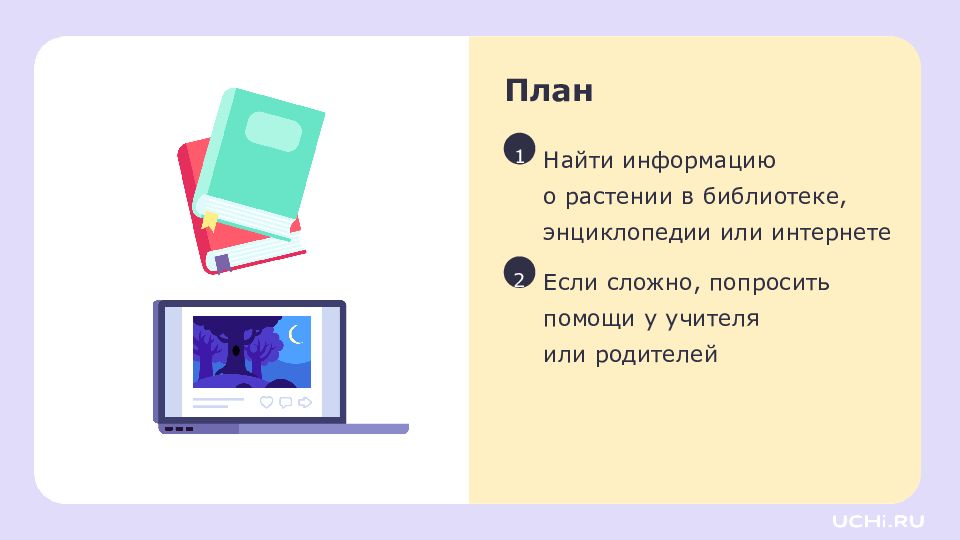 План

1 Найти информацию о растении в библиотеке, энциклопедии или интернете

2 Если сложно, попросить помощи у учителя или родителей

UCHi.RU